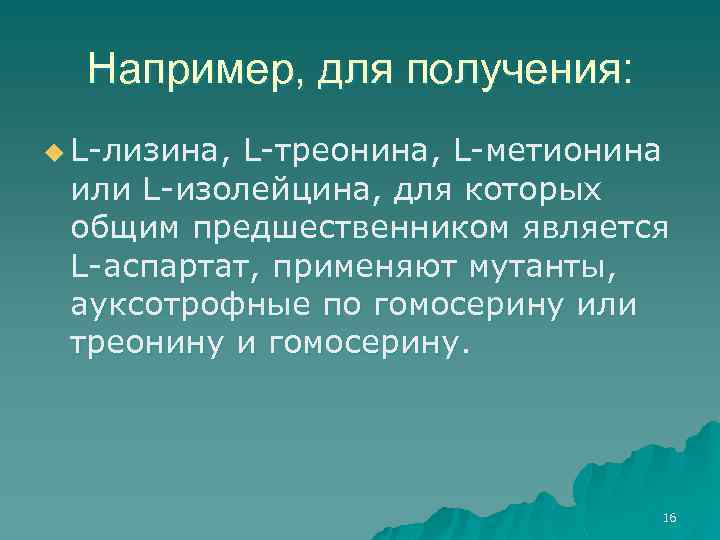 Например, для получения:

L-лизина, L-треонина, L-метионина или L-изолейцина, для которых общим предшественником является L-аспартат, применяют мутанты, ауксотрофные по гомосерину или треонину и гомосерину.

16